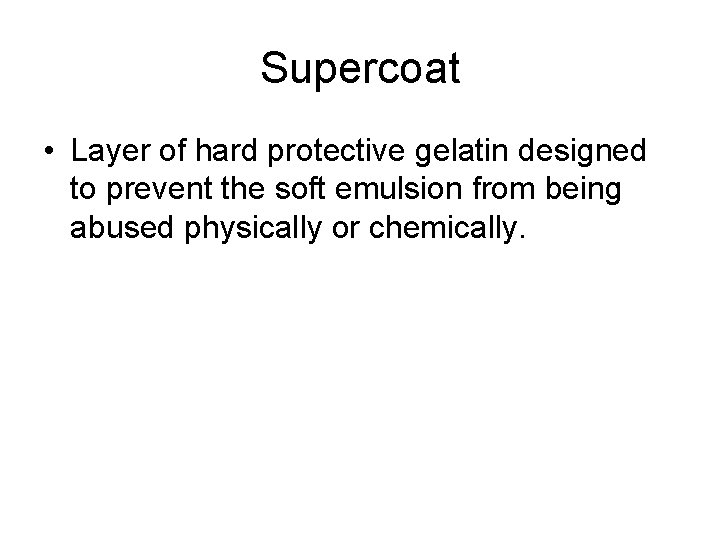 Supercoat

• Layer of hard protective gelatin designed to prevent the soft emulsion from being abused physically or chemically.